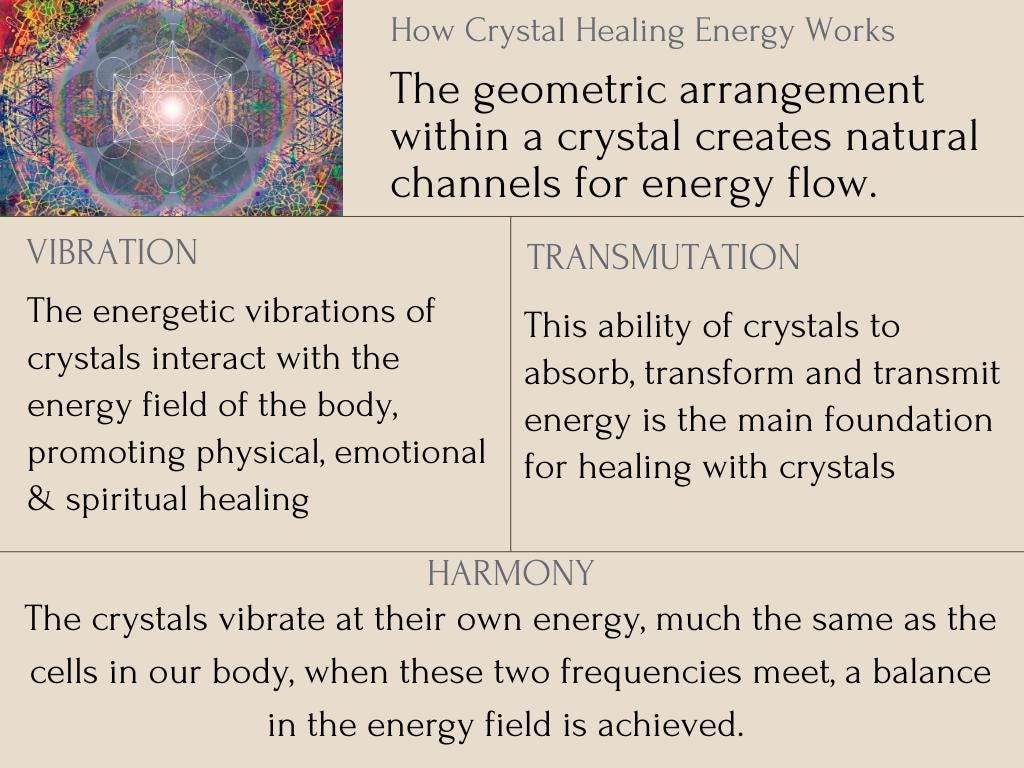 How Crystal Healing Energy Works

The geometric arrangement within a crystal creates natural channels for energy flow.

VIBRATION

The energetic vibrations of crystals interact with the energy field of the body, promoting physical, emotional & spiritual healing

TRANSMUTATION

This ability of crystals to absorb, transform and transmit energy is the main foundation for healing with crystals

HARMONY

The crystals vibrate at their own energy, much the same as the cells in our body, when these two frequencies meet, a balance in the energy field is achieved.